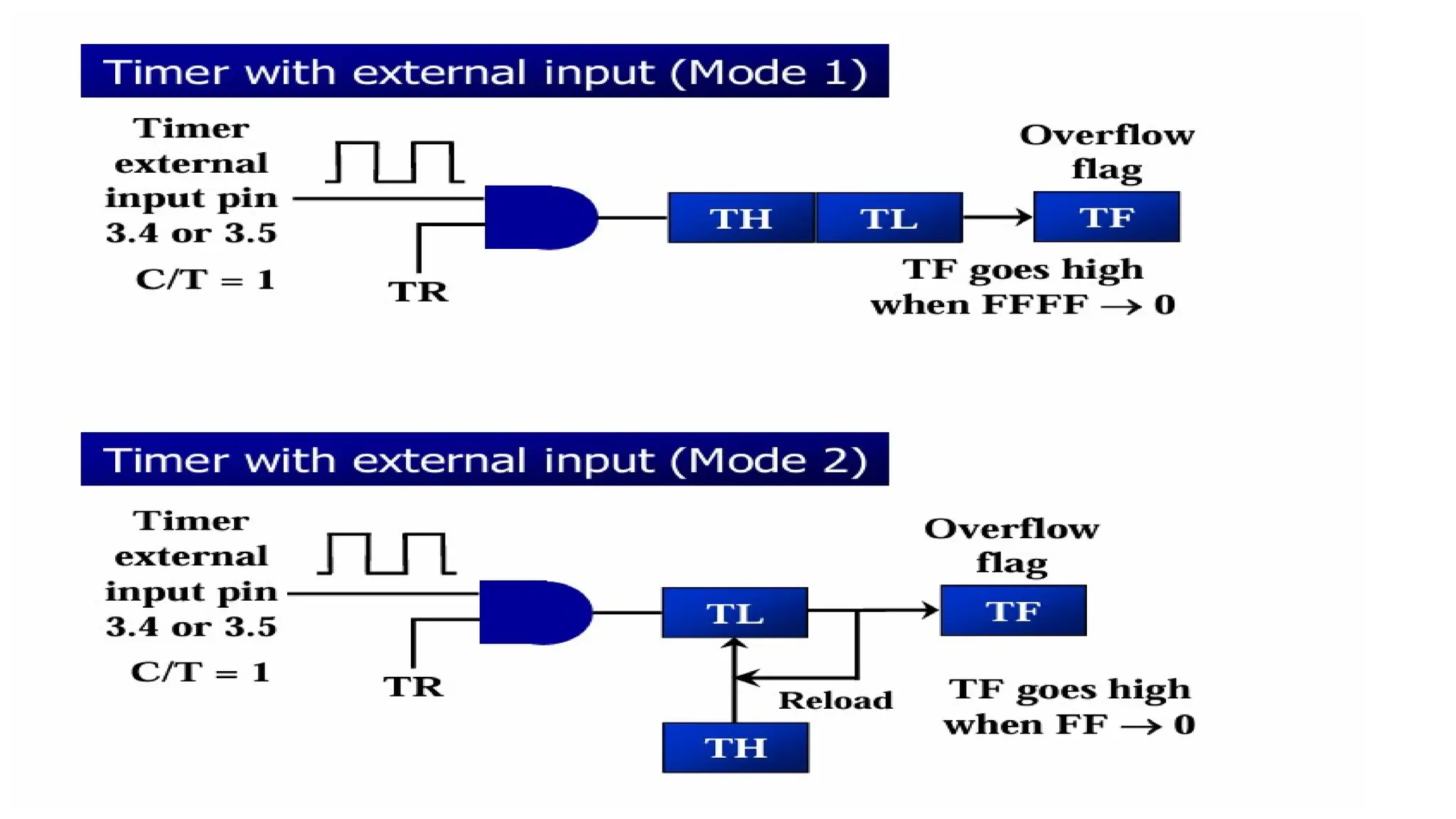 Timer with external input (Mode 1)

Timer external input pin 3.4 or 3.5

C/T = 1

TR

TH

TL

Overflow flag

TF

TF goes high when FFFF $\rightarrow$ 0

Timer with external input (Mode 2)

Timer external input pin 3.4 or 3.5

C/T = 1

TR

TL

Overflow flag

TF

Reload

TH

TF goes high when FF $\rightarrow$ 0